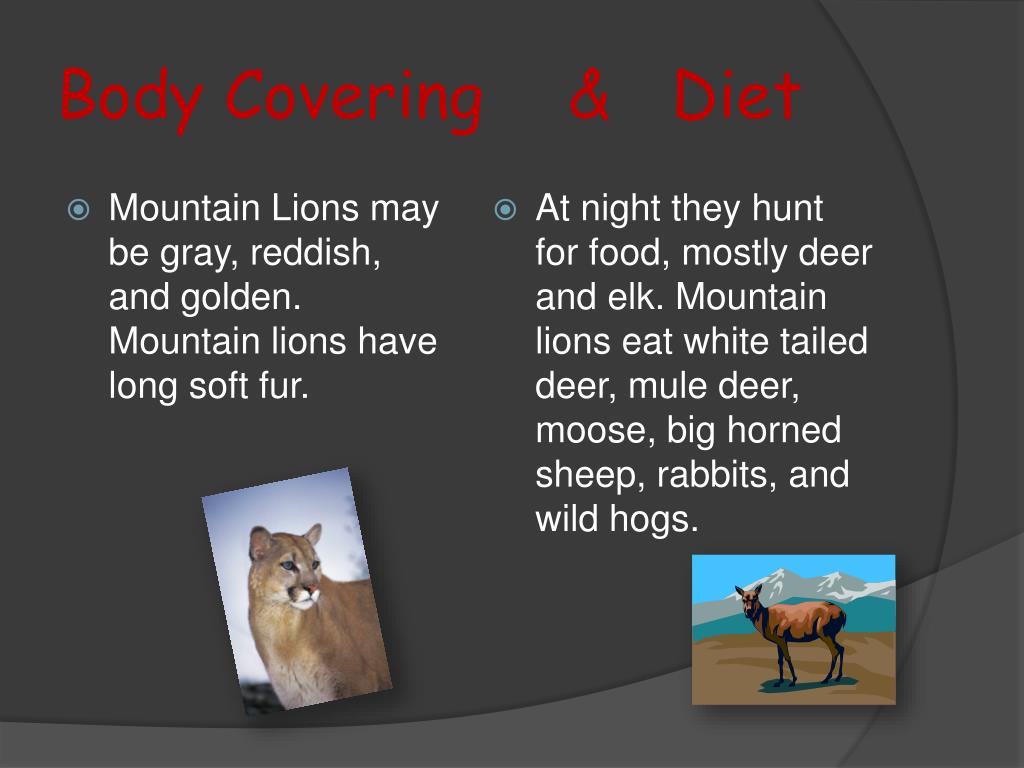 Body Covering & Diet

Mountain Lions may be gray, reddish, and golden. Mountain lions have long soft fur.

At night they hunt for food, mostly deer and elk. Mountain lions eat white tailed deer, mule deer, moose, big horned sheep, rabbits, and wild hogs.